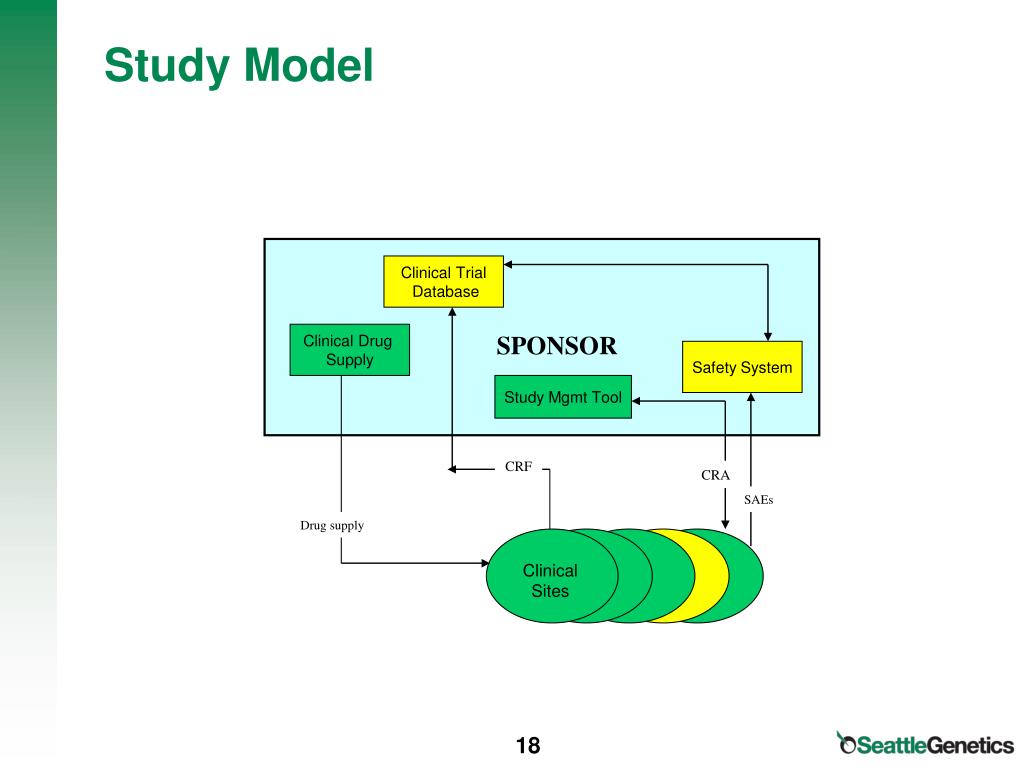 Study Model

Clinical Trial Database

Clinical Drug Supply

SPONSOR

Safety System

Study Mgmt Tool

CRF

CRA

SAEs

Drug supply

Clinical Sites

18

SeattleGenetics